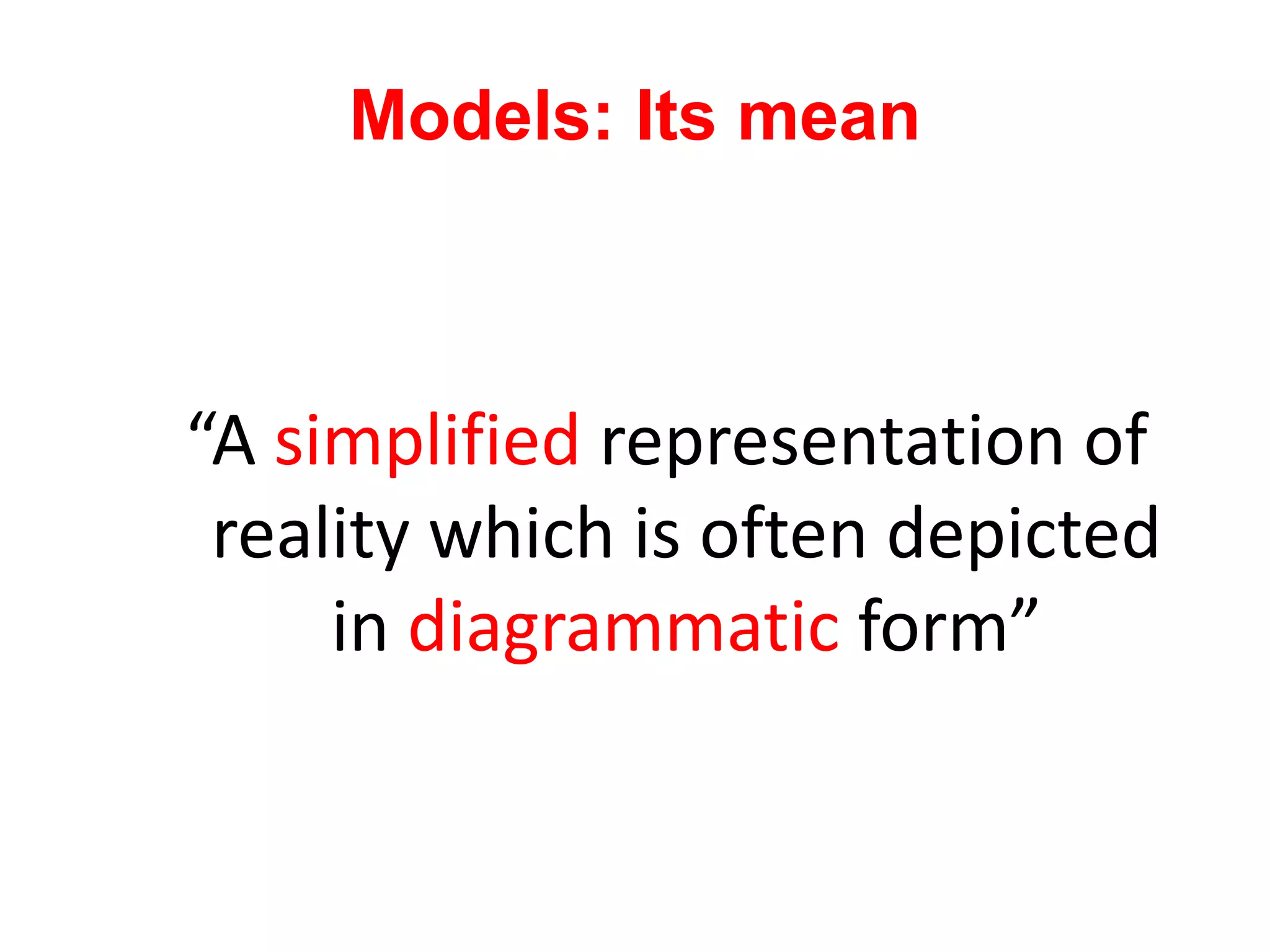 Models: Its mean

“A simplified representation of reality which is often depicted in diagrammatic form”